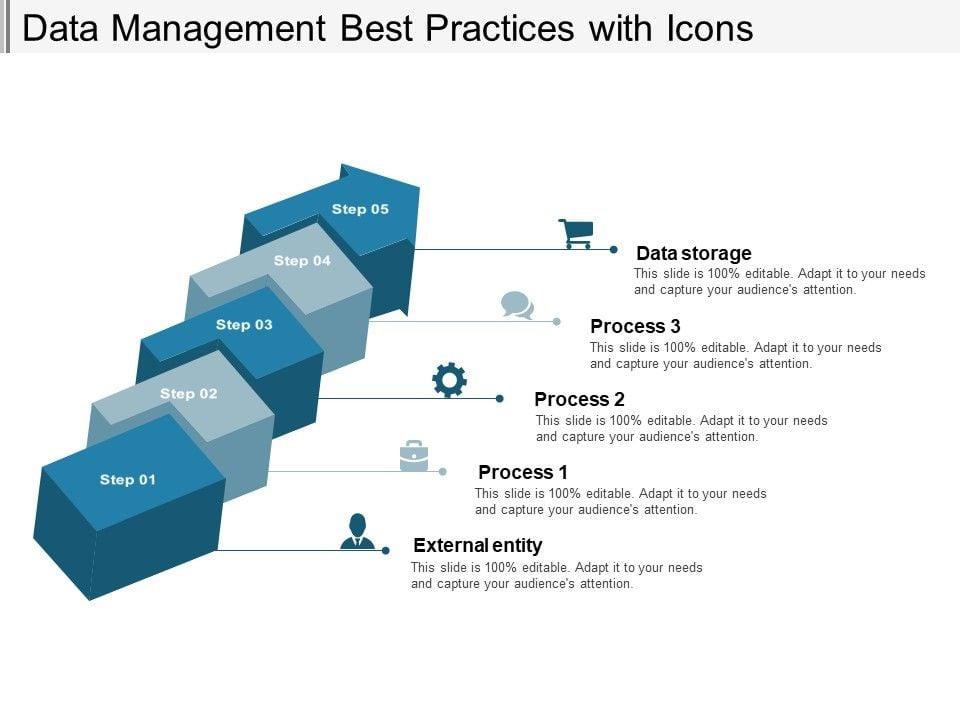 Data Management Best Practices with Icons

Step 05

Step 04

Step 03

Step 02

Step 01

Data storage
This slide is 100% editable. Adapt it to your needs and capture your audience's attention.

Process 3
This slide is 100% editable. Adapt it to your needs and capture your audience's attention.

Process 2
This slide is 100% editable. Adapt it to your needs and capture your audience's attention.

Process 1
This slide is 100% editable. Adapt it to your needs and capture your audience's attention.

External entity
This slide is 100% editable. Adapt it to your needs and capture your audience's attention.